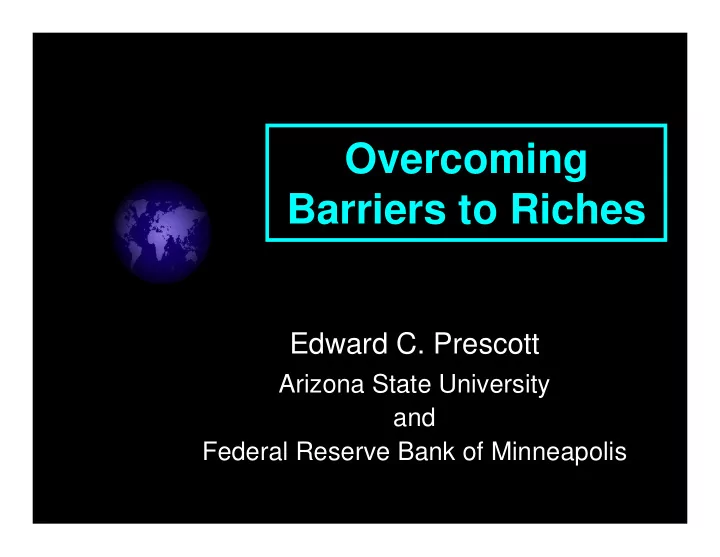 Overcoming Barriers to Riches

Edward C. Prescott
Arizona State University
and
Federal Reserve Bank of Minneapolis